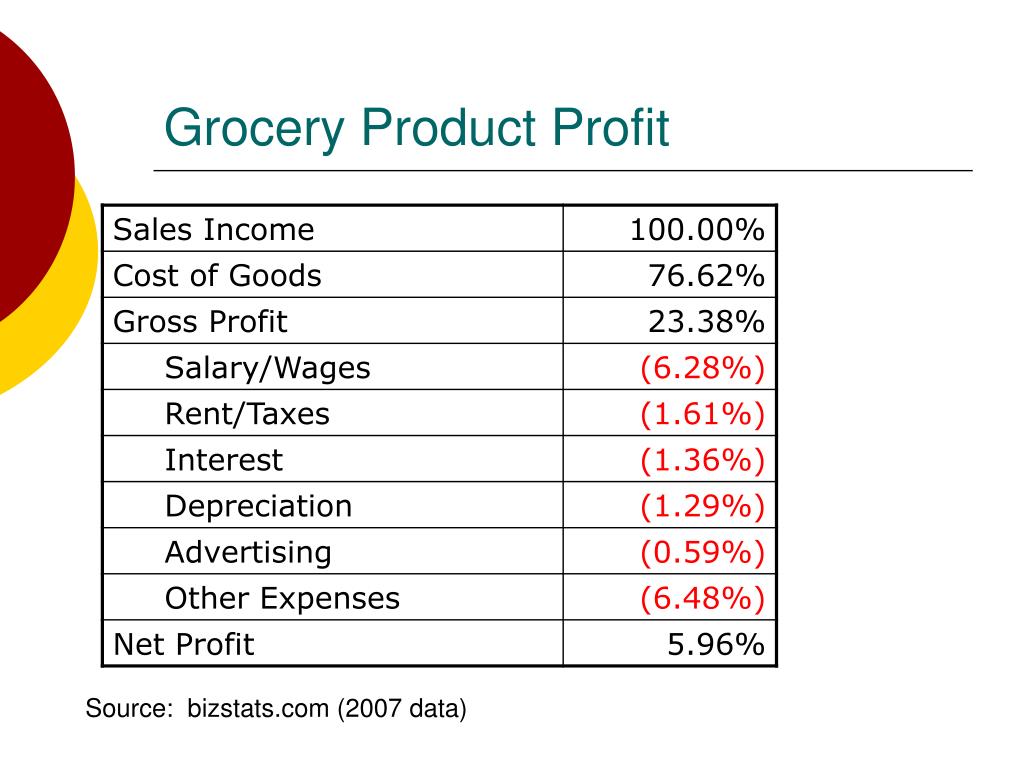 Grocery Product Profit

| Sales Income | 100.00% |
|---|---|
| Cost of Goods | 76.62% |
| Gross Profit | 23.38% |
| Salary/Wages | (6.28%) |
| Rent/Taxes | (1.61%) |
| Interest | (1.36%) |
| Depreciation | (1.29%) |
| Advertising | (0.59%) |
| Other Expenses | (6.48%) |
| Net Profit | 5.96% |

Source: bizstats.com (2007 data)